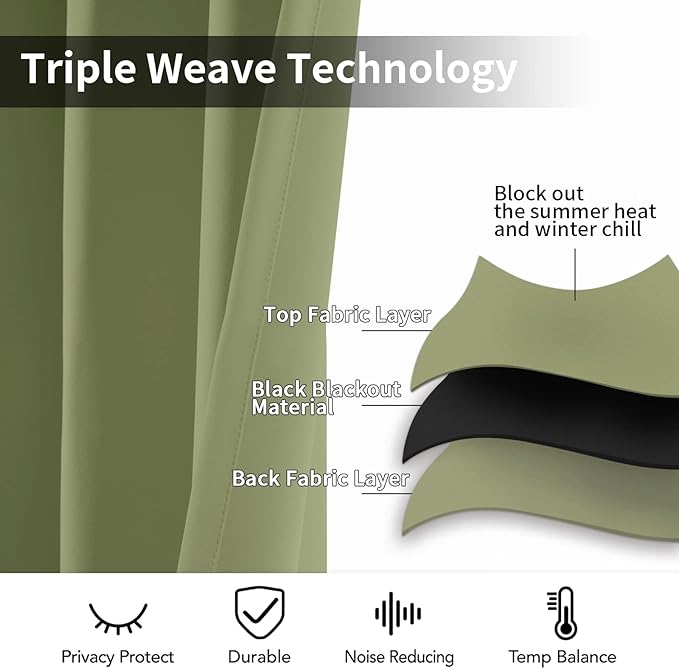 Triple Weave Technology

Block out the summer heat and winter chill

Top Fabric Layer

Black Blackout Material

Back Fabric Layer

Privacy Protect

Durable

Noise Reducing

Temp Balance